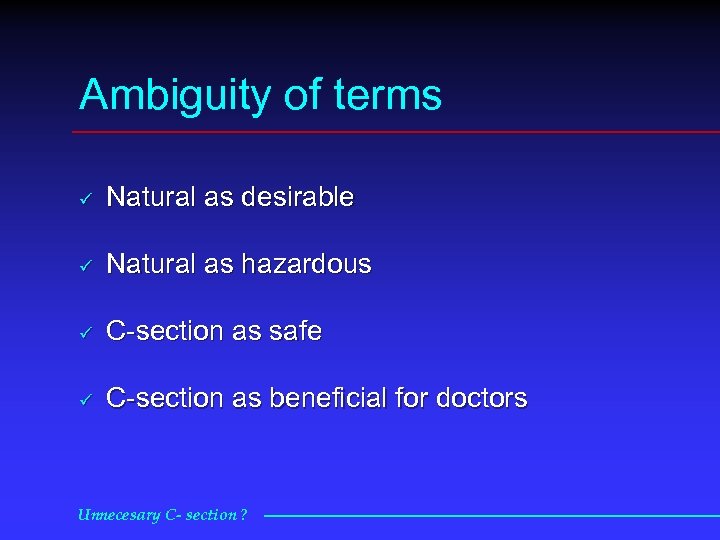 Ambiguity of terms

✓ Natural as desirable

✓ Natural as hazardous

✓ C-section as safe

✓ C-section as beneficial for doctors

Unnecesary C- section ?